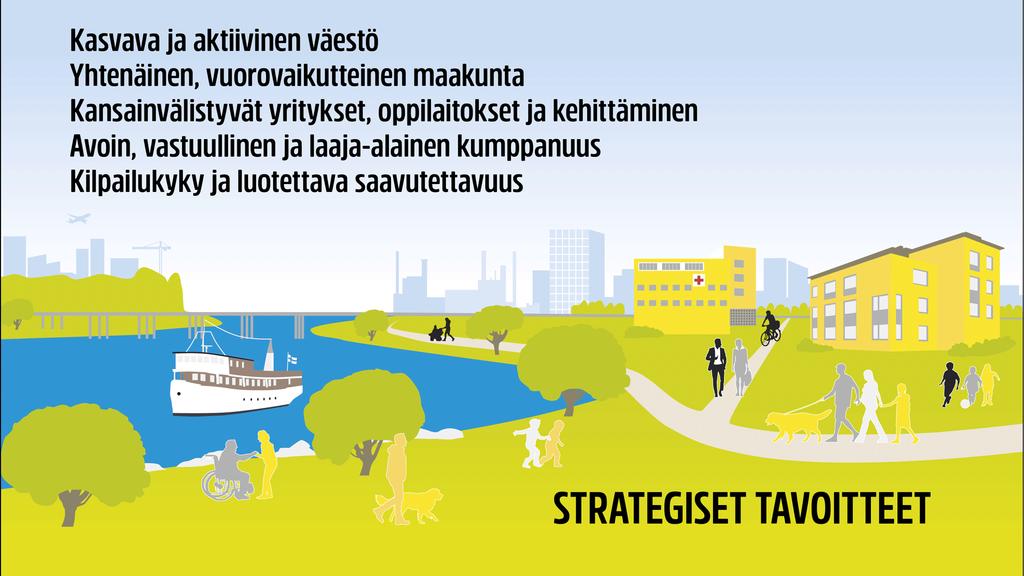 Kasvava ja aktiivinen väestö
Yhtenäinen, vuorovaikutteinen maakunta
Kansainvälistyvät yritykset, oppilaitokset ja kehittäminen
Avoin, vastuullinen ja laaja-alainen kumppanuus
Kilpailukyky ja luotettava saavutettavuus

STRATEGISET TAVOITTEET